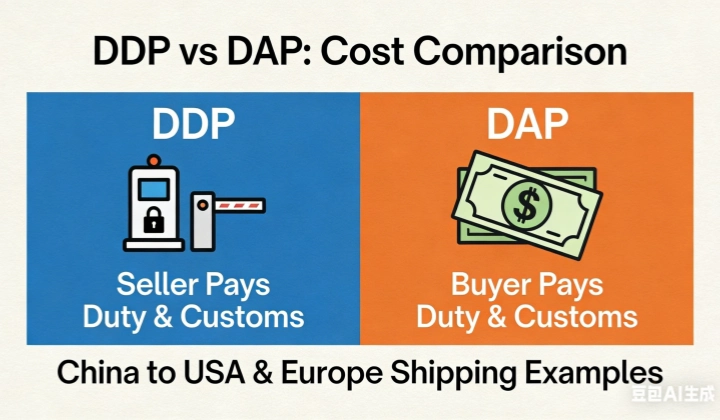 DDP vs DAP: Cost Comparison

DDP

Seller Pays Duty & Customs

DAP

$

Buyer Pays Duty & Customs

China to USA & Europe Shipping Examples

豆包AI生成